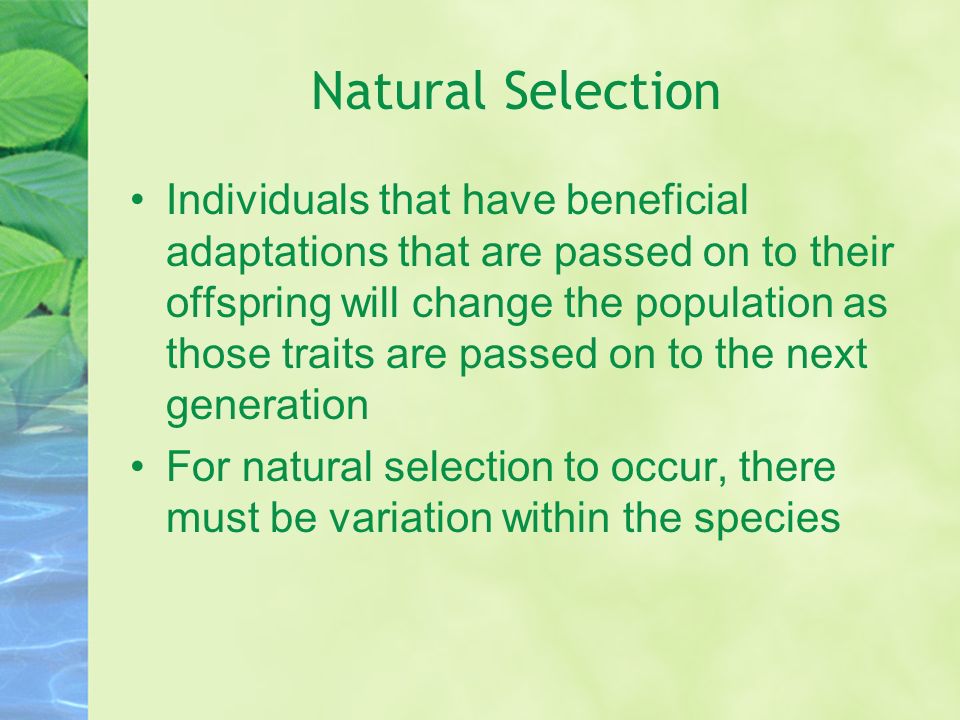 Natural Selection

• Individuals that have beneficial adaptations that are passed on to their offspring will change the population as those traits are passed on to the next generation

• For natural selection to occur, there must be variation within the species